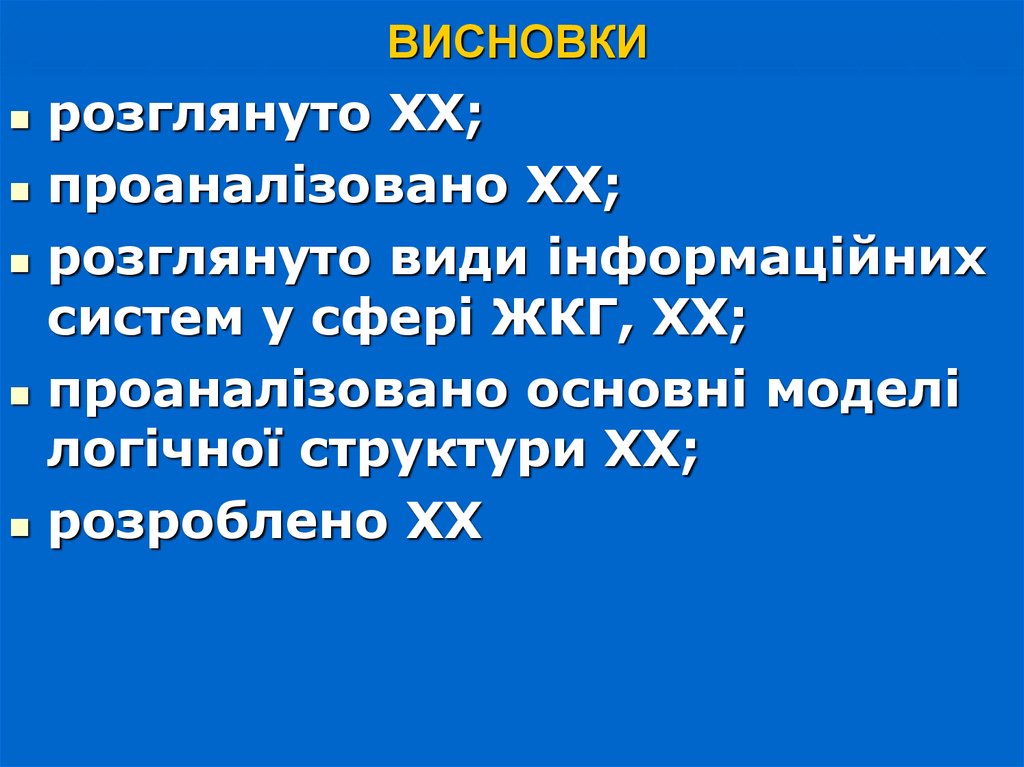 ВИСНОВКИ

- розглянуто ХХ;
- проаналізовано ХХ;
- розглянуто види інформаційних систем у сфері ЖКГ, ХХ;
- проаналізовано основні моделі логічної структури ХХ;
- розроблено ХХ